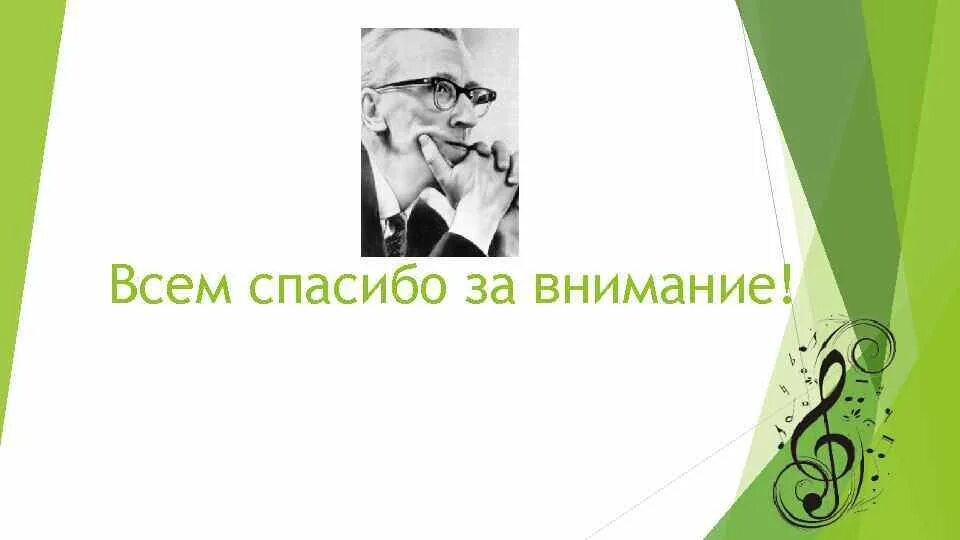 Всем спасибо за внимание!